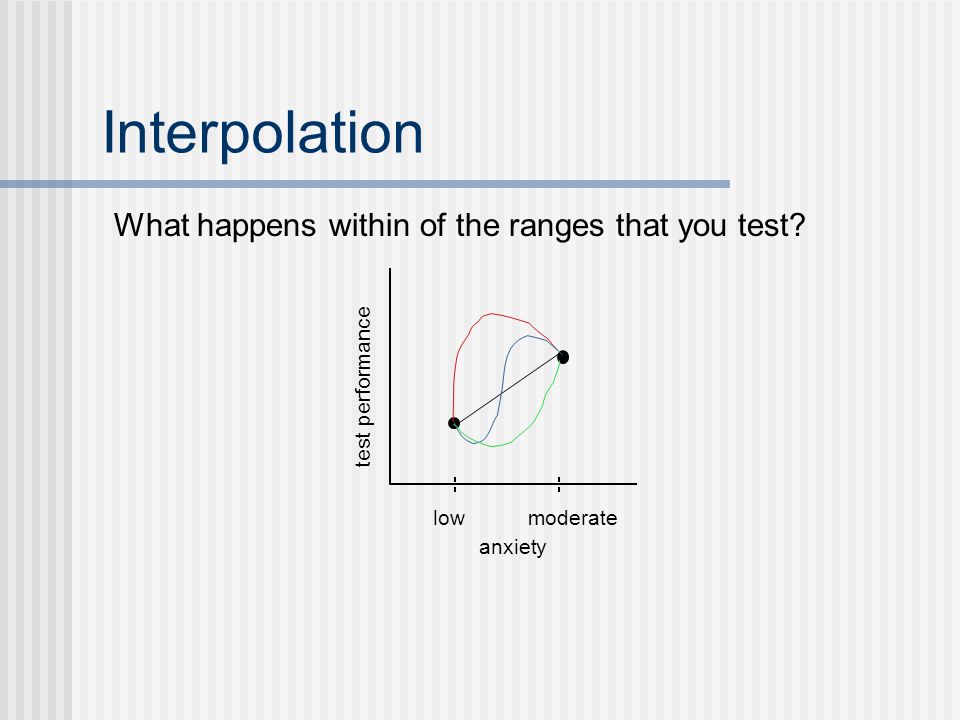 Interpolation

What happens within of the ranges that you test?

test performance

low moderate

anxiety